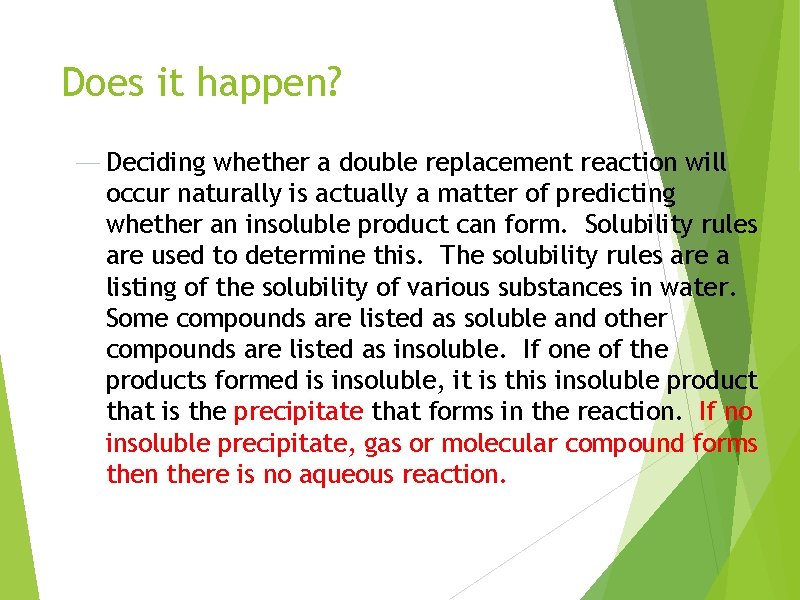 Does it happen?

Deciding whether a double replacement reaction will occur naturally is actually a matter of predicting whether an insoluble product can form.  Solubility rules are used to determine this.  The solubility rules are a listing of the solubility of various substances in water. Some compounds are listed as soluble and other compounds are listed as insoluble.  If one of the products formed is insoluble, it is this insoluble product that is the precipitate that forms in the reaction.  If no insoluble precipitate, gas or molecular compound forms then there is no aqueous reaction.